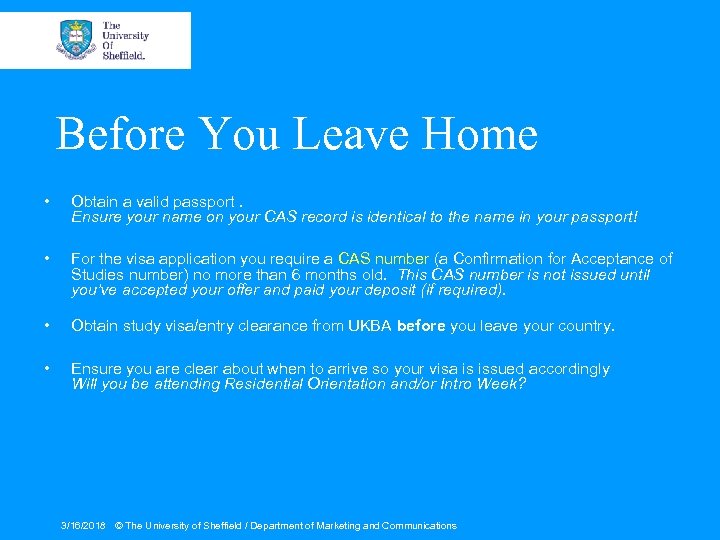 The University Of Sheffield.

Before You Leave Home

• Obtain a valid passport .
Ensure your name on your CAS record is identical to the name in your passport!

• For the visa application you require a CAS number (a Confirmation for Acceptance of Studies number) no more than 6 months old. This CAS number is not issued until you've accepted your offer and paid your deposit (if required).

• Obtain study visa/entry clearance from UKBA before you leave your country.

• Ensure you are clear about when to arrive so your visa is issued accordingly
Will you be attending Residential Orientation and/or Intro Week?

3/16/2018 © The University of Sheffield / Department of Marketing and Communications